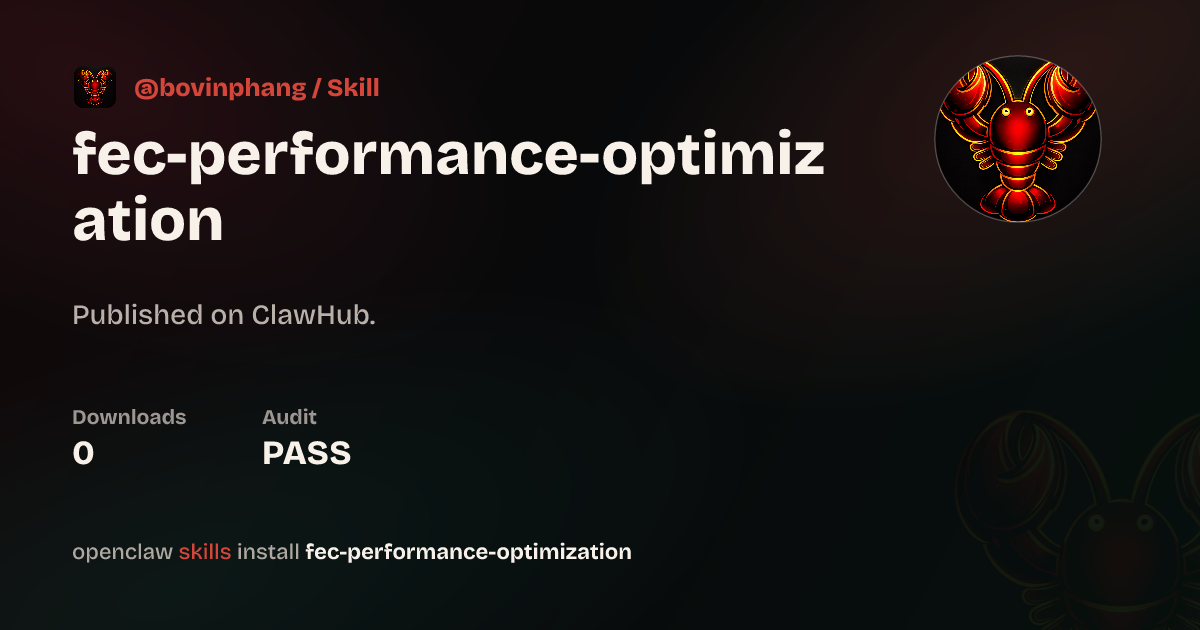 @bovinphang / Skill

fec-performance-optimization

Published on ClawHub.

Downloads
0

Audit
PASS

openclaw skills install fec-performance-optimization